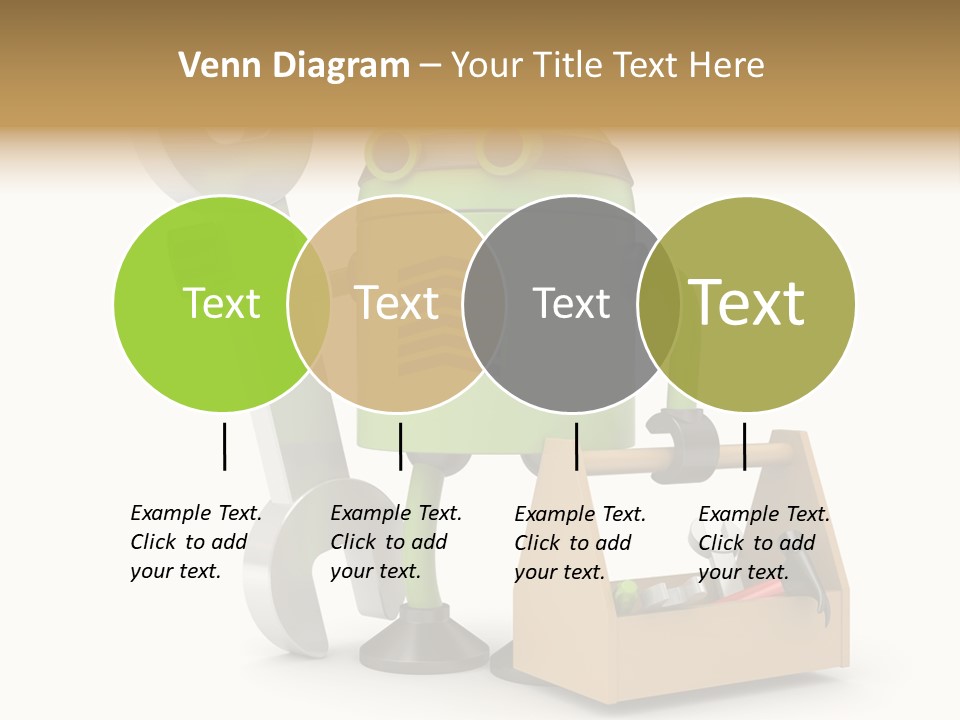 Venn Diagram – Your Title Text Here

Text

Text

Text

Text

Example Text. Click to add your text.

Example Text. Click to add your text.

Example Text. Click to add your text.

Example Text. Click to add your text.